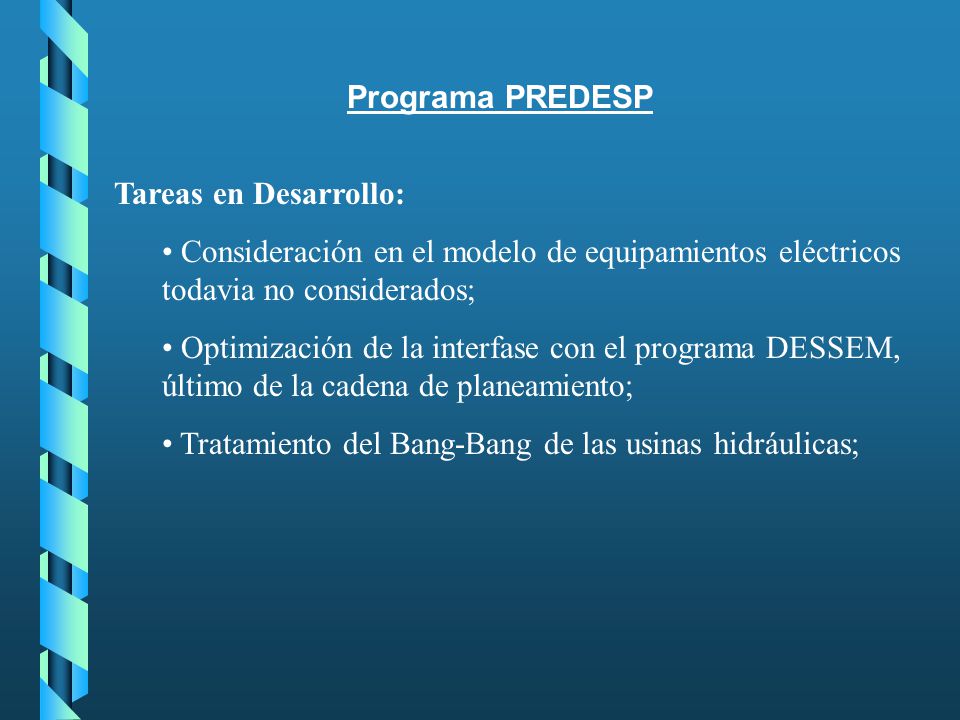 Programa PREDESP

Tareas en Desarrollo:

• Consideración en el modelo de equipamientos eléctricos todavia no considerados;

• Optimización de la interfase con el programa DESSEM, último de la cadena de planeamiento;

• Tratamiento del Bang-Bang de las usinas hidráulicas;